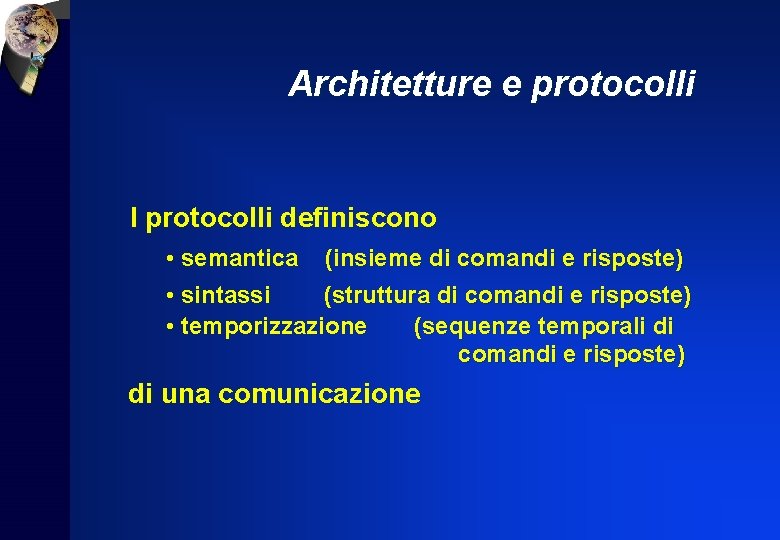 Architetture e protocolli

I protocolli definiscono

• semantica (insieme di comandi e risposte)
• sintassi (struttura di comandi e risposte)
• temporizzazione (sequenze temporali di comandi e risposte)

di una comunicazione